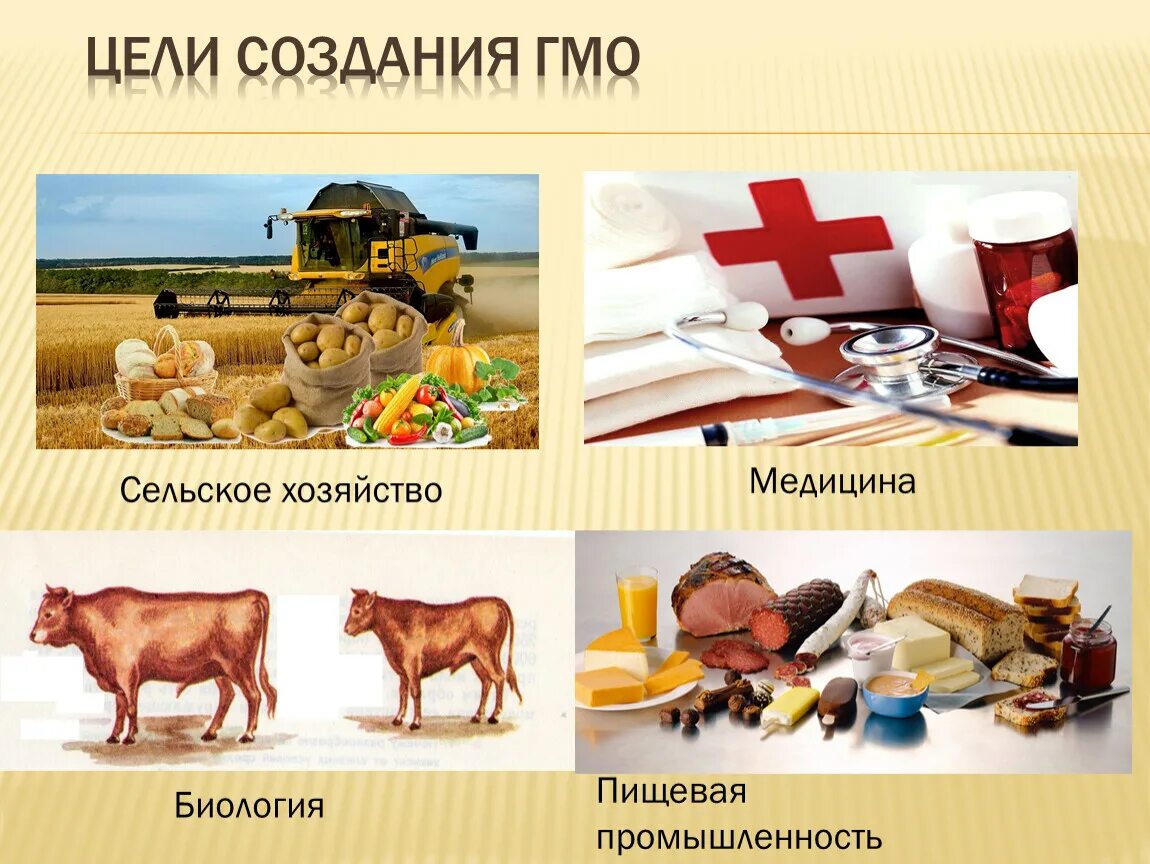 ЦЕЛИ СОЗДАНИЯ ГМО

Сельское хозяйство

Медицина

Биология

Пищевая промышленность